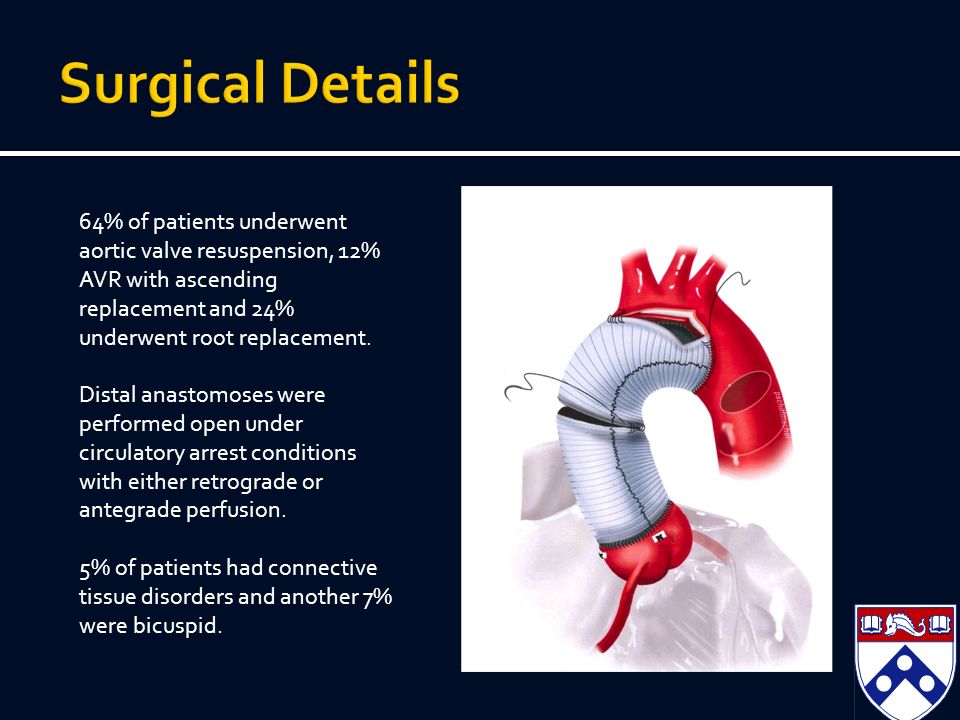 Surgical Details

64% of patients underwent aortic valve resuspension, 12% AVR with ascending replacement and 24% underwent root replacement.

Distal anastomoses were performed open under circulatory arrest conditions with either retrograde or antegrade perfusion.

5% of patients had connective tissue disorders and another 7% were bicuspid.